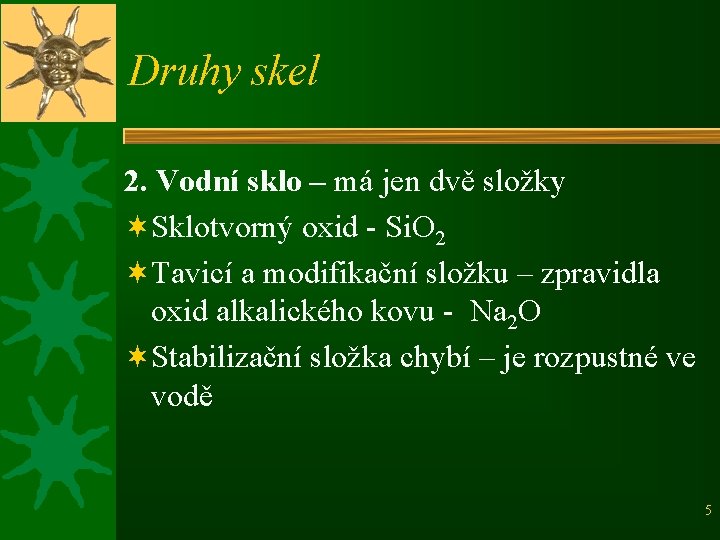 Druhy skel

2. Vodní sklo – má jen dvě složky

Sklotvorný oxid - $SiO_2$

Tavicí a modifikační složku – zpravidla oxid alkalického kovu - $Na_2O$

Stabilizační složka chybí – je rozpustné ve vodě

5